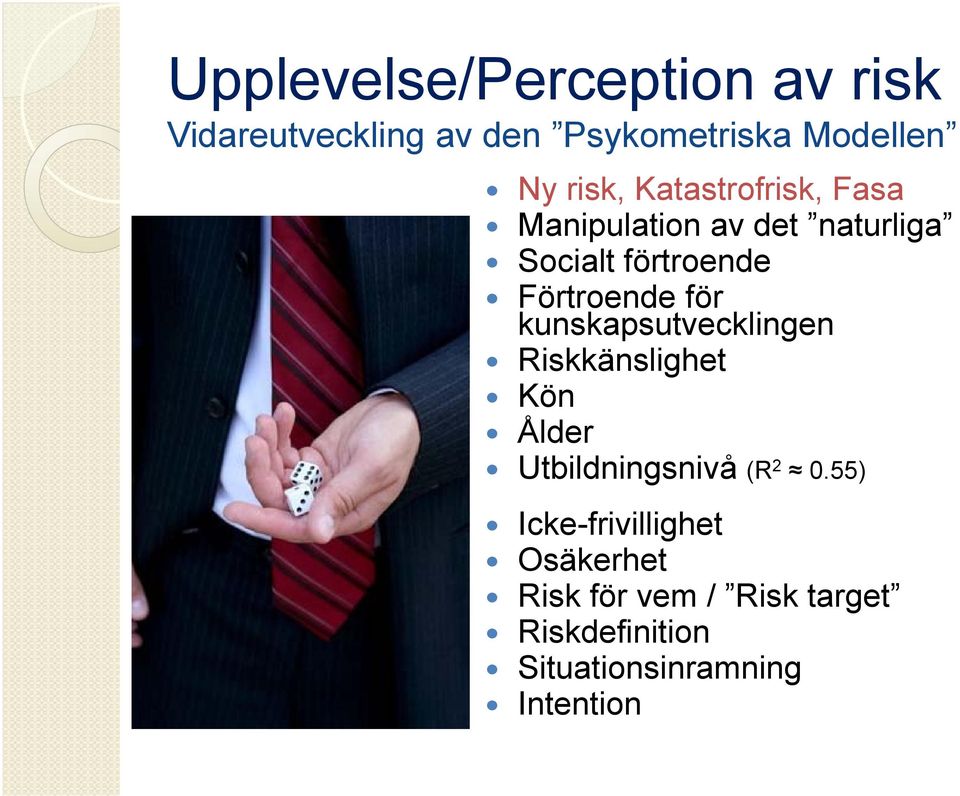 Upplevelse/Perception av risk
Vidareutveckling av den ”Psykometriska Modellen”

- Ny risk, Katastrofrisk, Fasa
- Manipulation av det ”naturliga”
- Socialt förtroende
- Förtroende för kunskapsutvecklingen
- Riskkänslighet
- Kön
- Ålder
- Utbildningsnivå ($R^2 \approx 0.55$)
- Icke-frivillighet
- Osäkerhet
- Risk för vem / ”Risk target”
- Riskdefinition
- Situationsinramning
- Intention